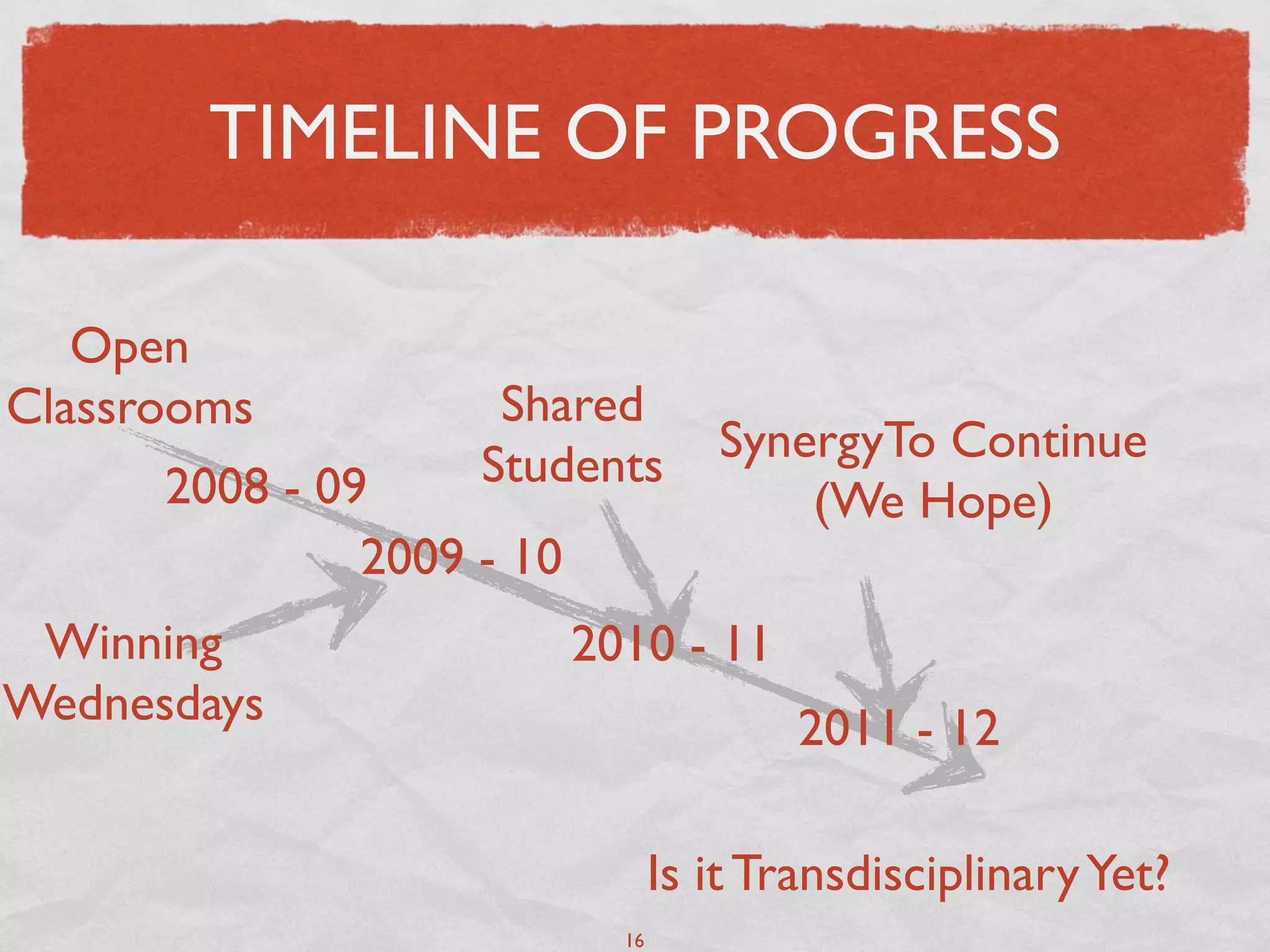 TIMELINE OF PROGRESS

Open Classrooms

2008 - 09

Shared Students

Synergy To Continue (We Hope)

2009 - 10

Winning Wednesdays

2010 - 11

2011 - 12

Is it Transdisciplinary Yet?

16